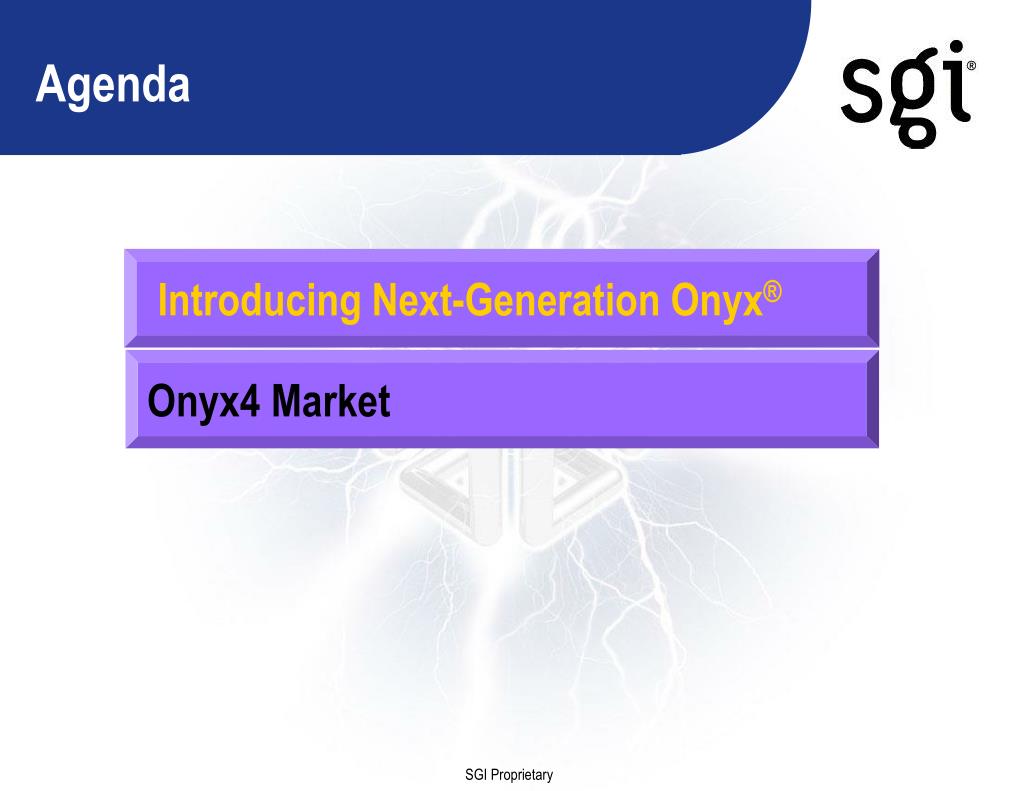 Agenda

sgi®

Introducing Next-Generation Onyx®

Onyx4 Market

SGI Proprietary